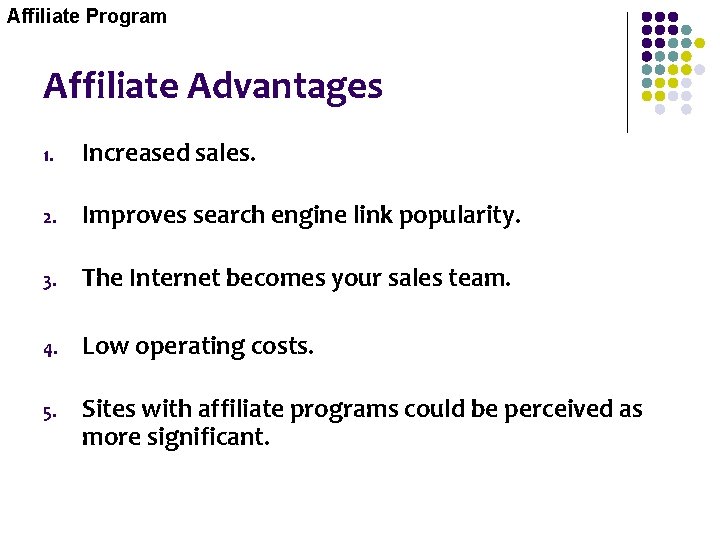 Affiliate Program

Affiliate Advantages

1. Increased sales.

2. Improves search engine link popularity.

3. The Internet becomes your sales team.

4. Low operating costs.

5. Sites with affiliate programs could be perceived as more significant.